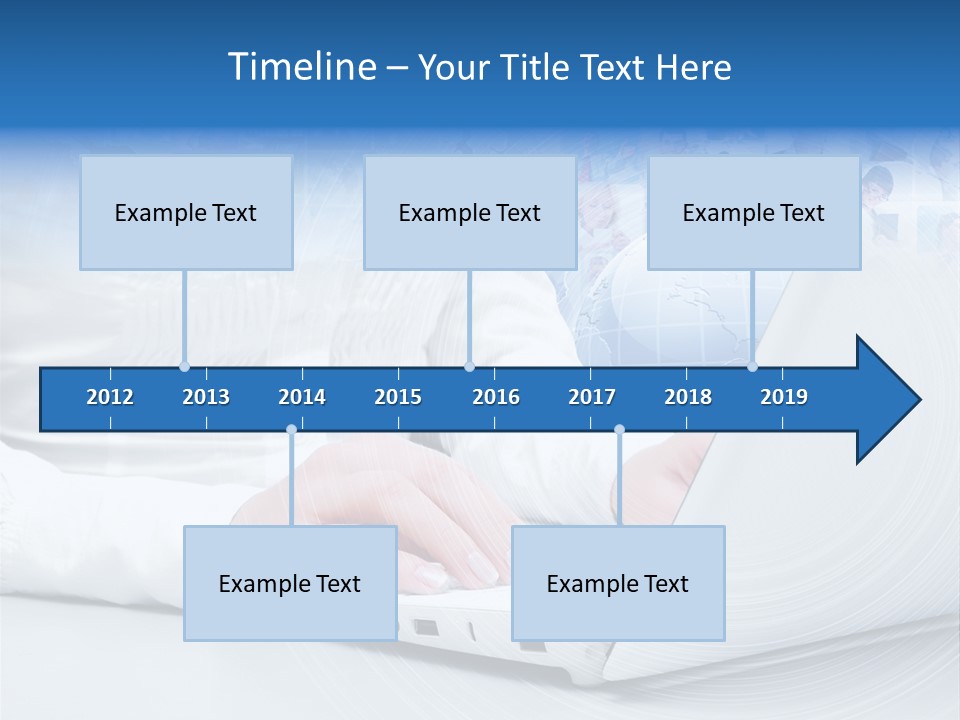 Timeline – Your Title Text Here

Example Text

Example Text

Example Text

2012 2013 2014 2015 2016 2017 2018 2019

Example Text

Example Text